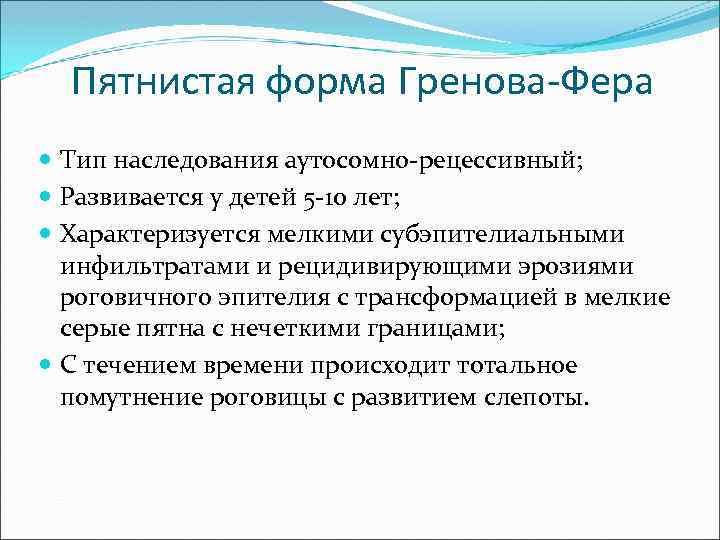 Пятнистая форма Гренова-Фера

Тип наследования аутосомно-рецессивный;

Развивается у детей 5-10 лет;

Характеризуется мелкими субэпителиальными инфильтратами и рецидивирующими эрозиями роговичного эпителия с трансформацией в мелкие серые пятна с нечеткими границами;

С течением времени происходит тотальное помутнение роговицы с развитием слепоты.